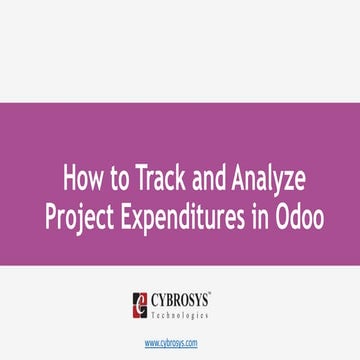 How to Track and Analyze Project Expenditures in Odoo

CYBROSYS™
Technologies

www.cybrosys.com